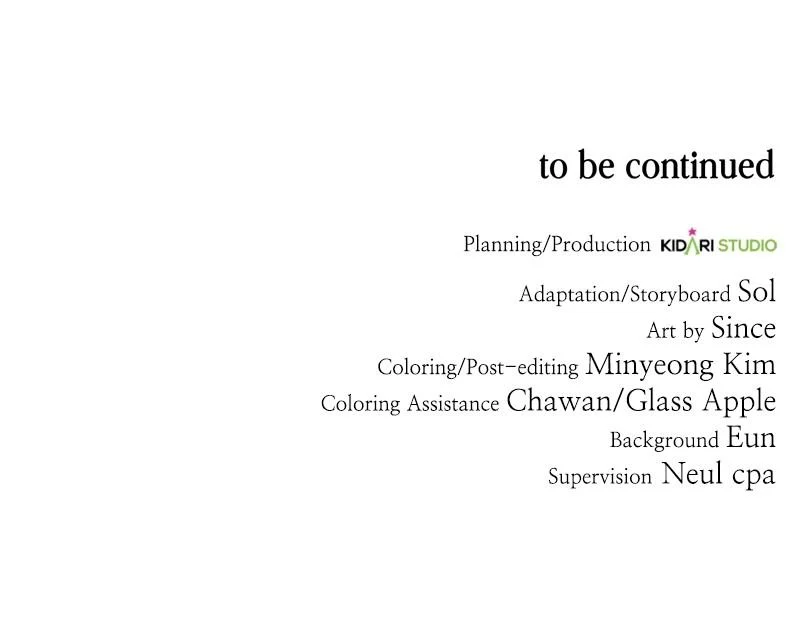 to be continued

Planning/Production KIDARI STUDIO

Adaptation/Storyboard Sol
Art by Since
Coloring/Post-editing Minyeong Kim
Coloring Assistance Chawan/Glass Apple
Background Eun
Supervision Neul cpa